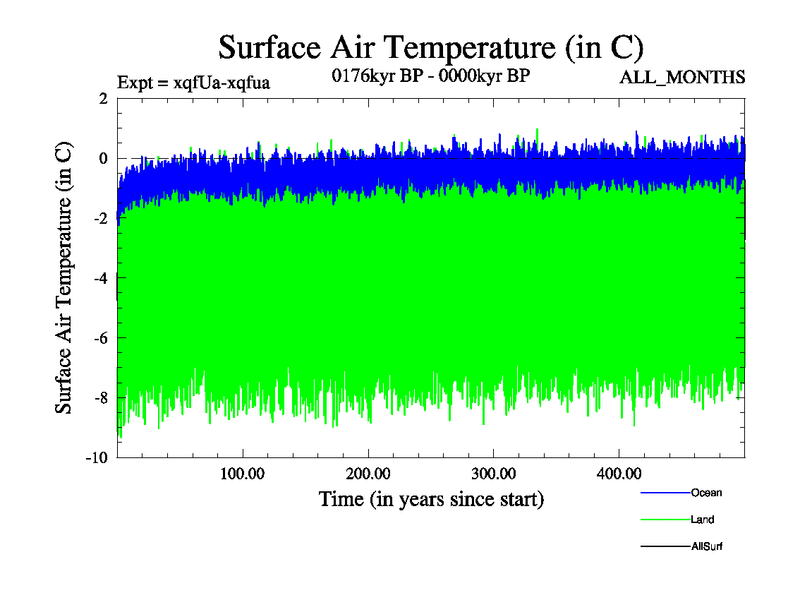 Surface Air Temperature (in C)

Expt = xqfUa-xqfua

0176kyr BP - 0000kyr BP

ALL_MONTHS

Surface Air Temperature (in C)

2
0
-2
-4
-6
-8
-10

100.00
200.00
300.00
400.00

Time (in years since start)

Ocean
Land
AllSurf